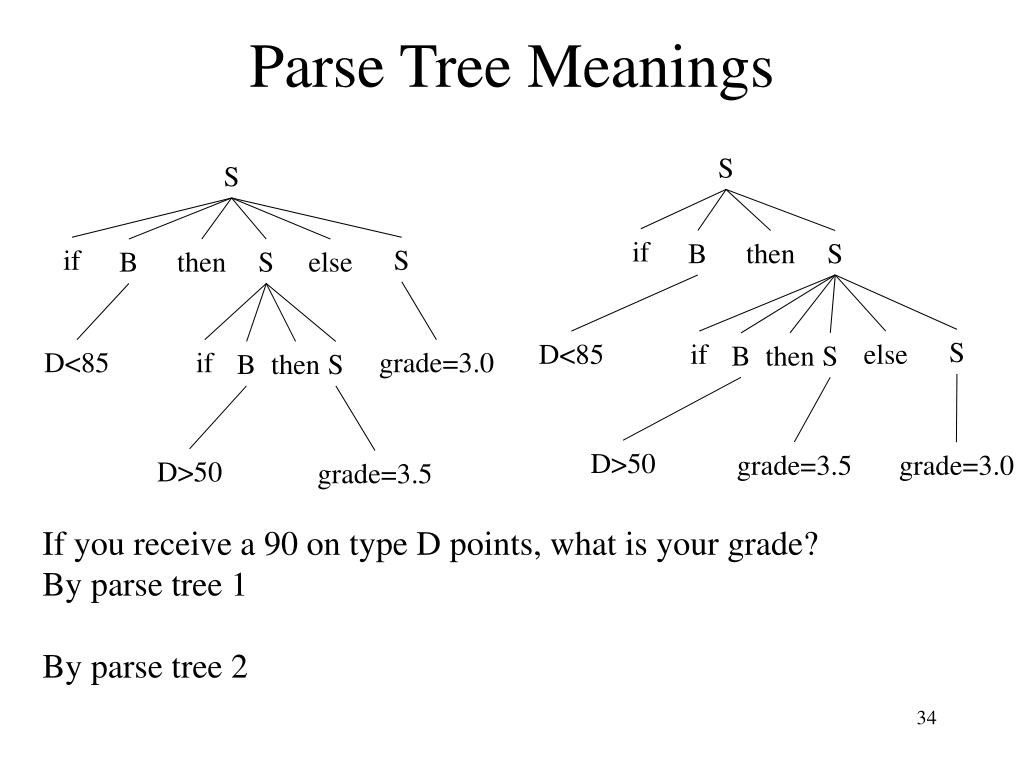 Parse Tree Meanings

S

if B then S else S

D<85 if B then S grade=3.0

D>50 grade=3.5

S

if B then S

D<85 if B then S else S

D>50 grade=3.5 grade=3.0

If you receive a 90 on type D points, what is your grade?
By parse tree 1

By parse tree 2

34